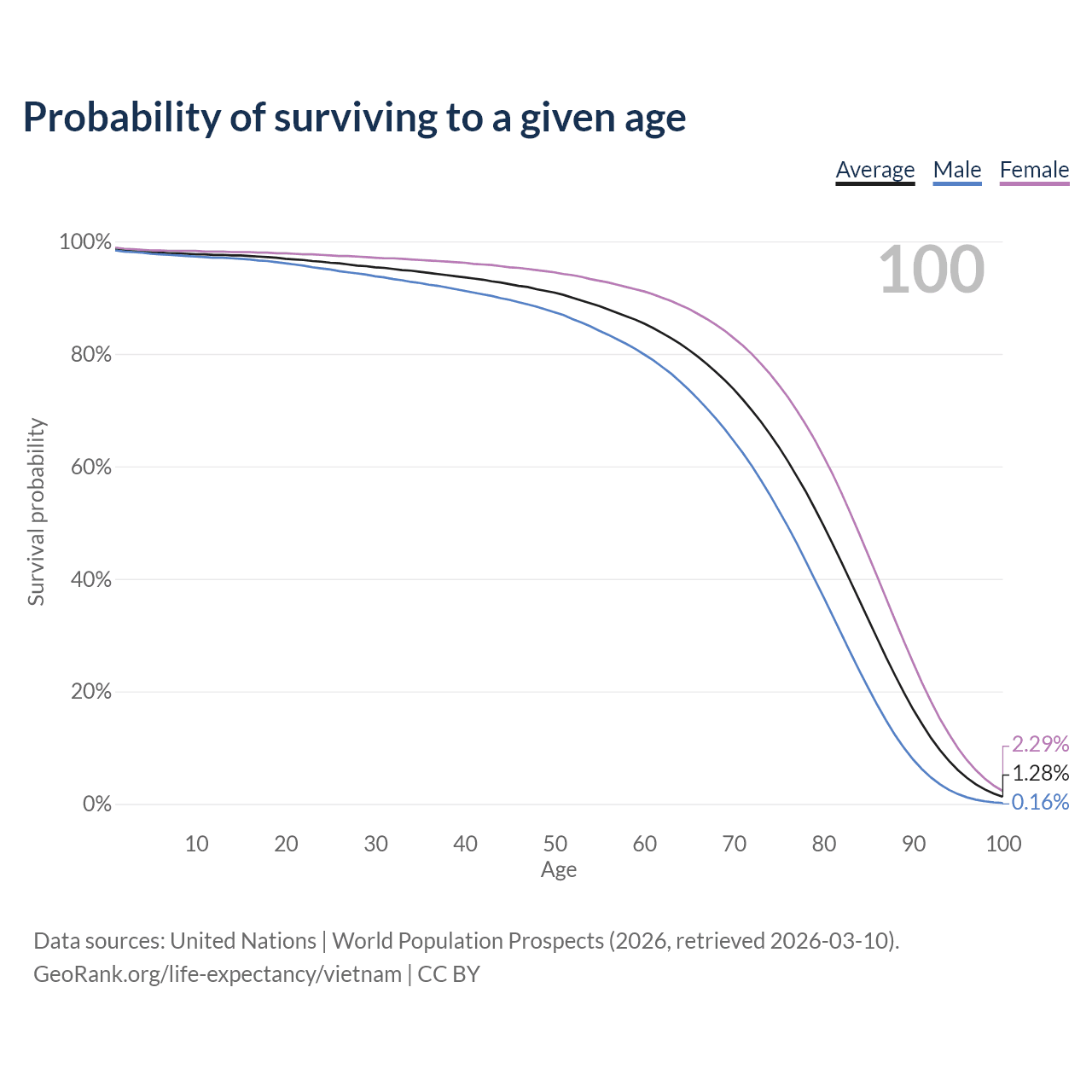 Probability of surviving to a given age

Average Male Female

100

Survival probability

100%
80%
60%
40%
20%
0%

2.29%
1.28%
0.16%

10 20 30 40 50 60 70 80 90 100

Age

Data sources: United Nations | World Population Prospects (2026, retrieved 2026-03-10).
GeoRank.org/life-expectancy/vietnam | CC BY